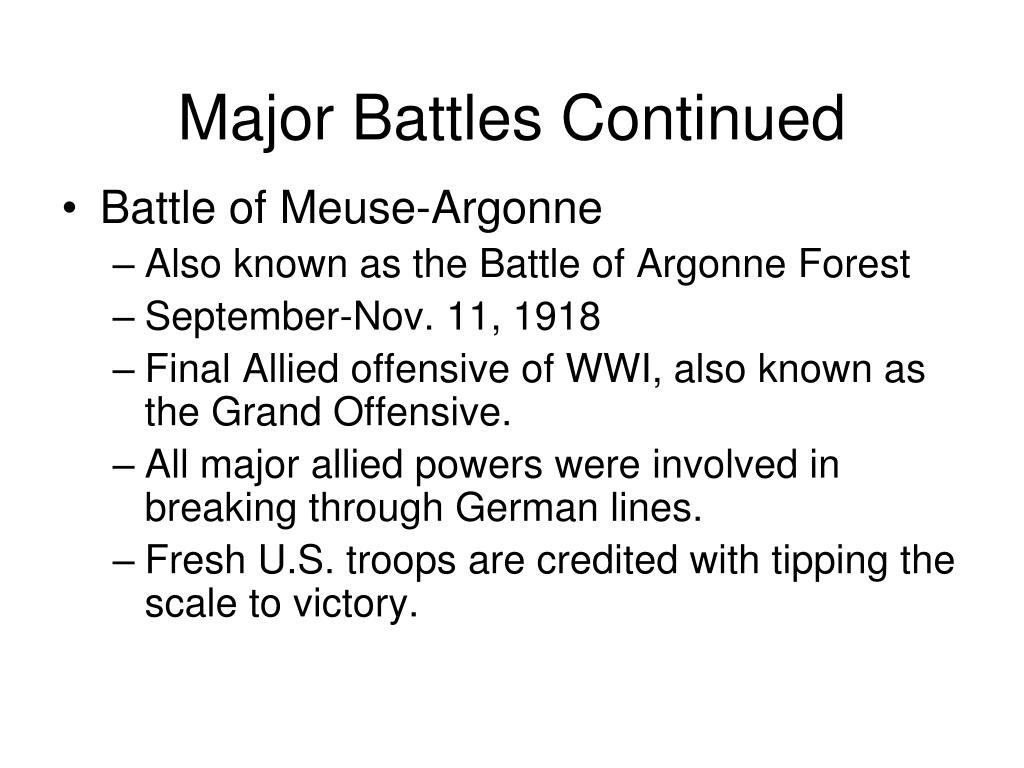 Major Battles Continued

• Battle of Meuse-Argonne
– Also known as the Battle of Argonne Forest
– September-Nov. 11, 1918
– Final Allied offensive of WWI, also known as the Grand Offensive.
– All major allied powers were involved in breaking through German lines.
– Fresh U.S. troops are credited with tipping the scale to victory.